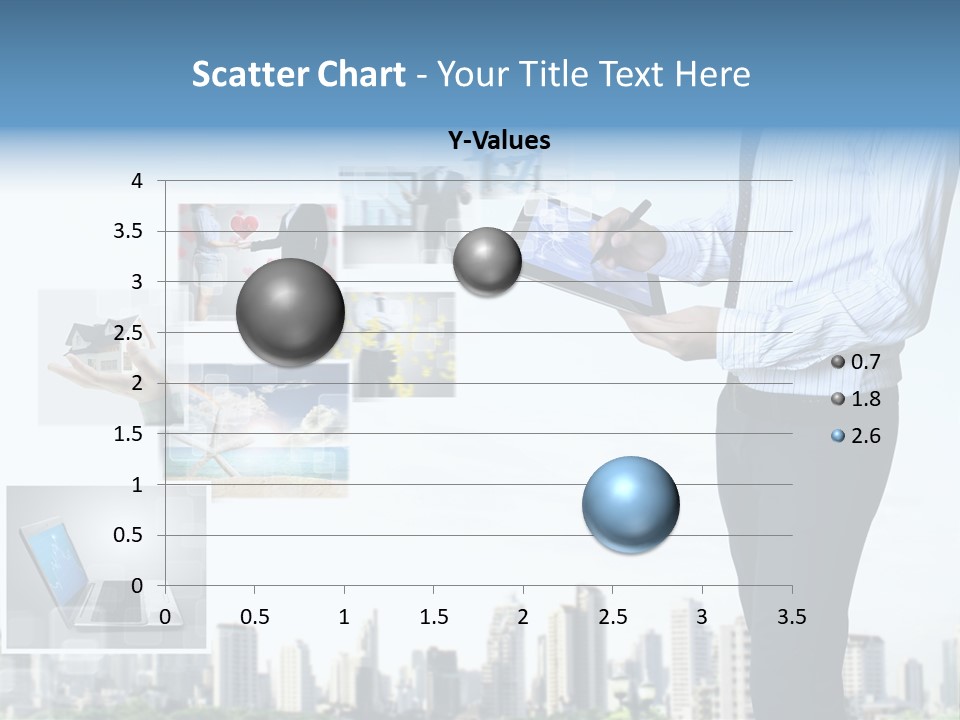 Scatter Chart - Your Title Text Here

Y-Values

4
3.5
3
2.5
2
1.5
1
0.5
0

0 0.5 1 1.5 2 2.5 3 3.5

0.7
1.8
2.6